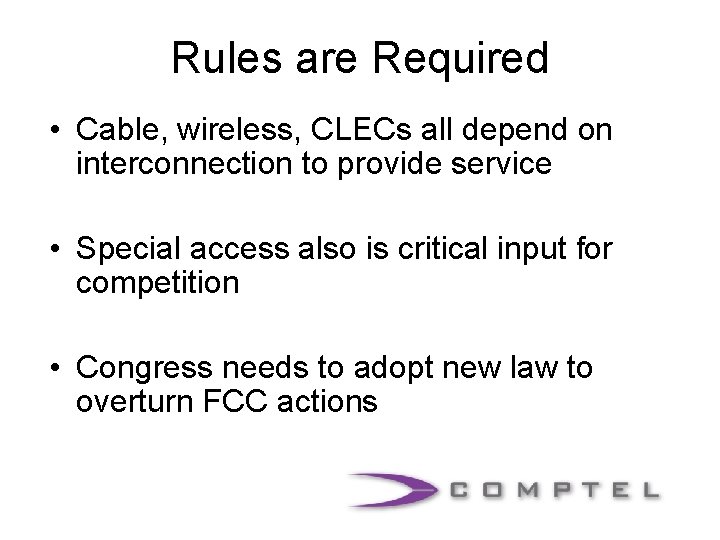 Rules are Required

• Cable, wireless, CLECs all depend on interconnection to provide service

• Special access also is critical input for competition

• Congress needs to adopt new law to overturn FCC actions

COMPTEL